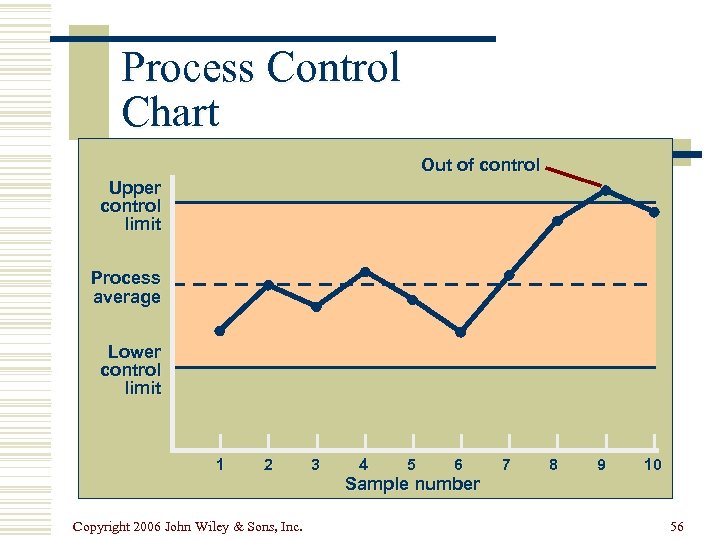 Process Control Chart

Out of control

Upper control limit

Process average

Lower control limit

1 2 3 4 5 6 7 8 9 10

Sample number

Copyright 2006 John Wiley & Sons, Inc.

56